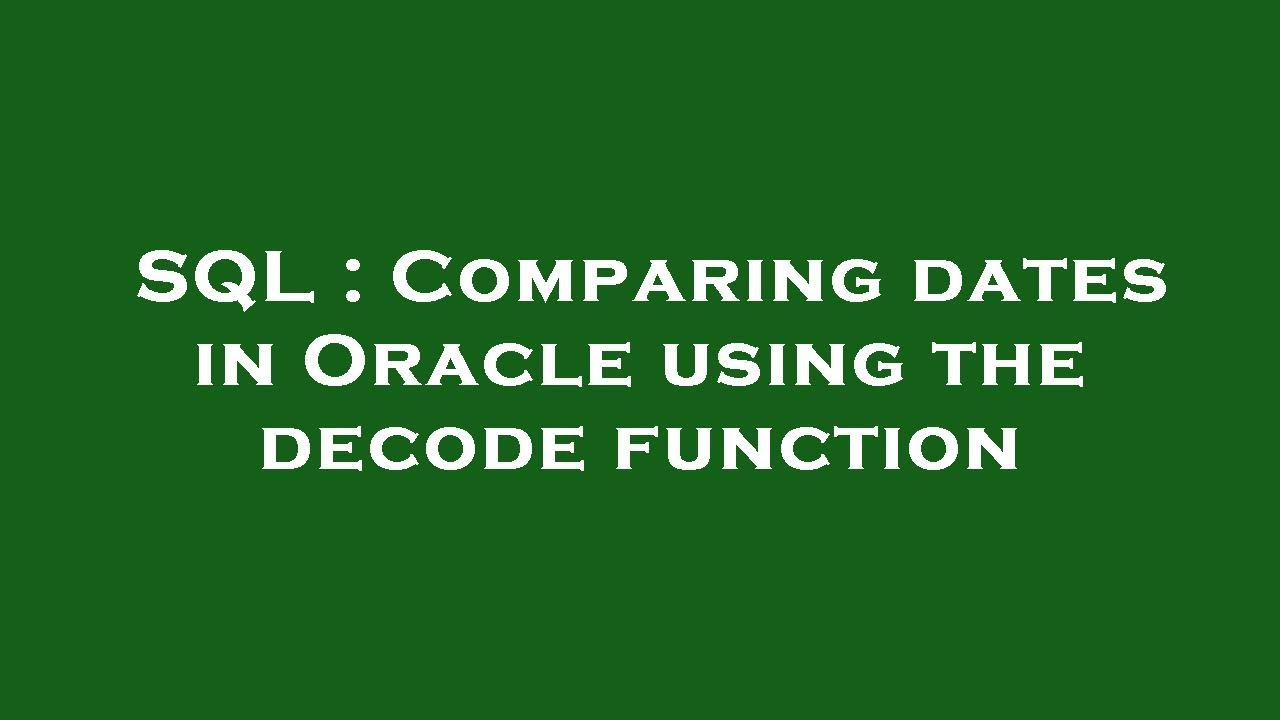 SQL : Comparing dates in Oracle using the decode function